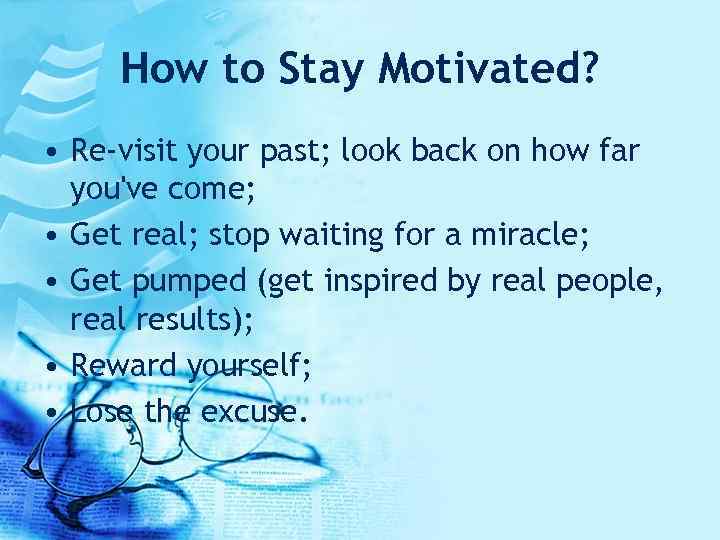 How to Stay Motivated?

• Re-visit your past; look back on how far you've come;
• Get real; stop waiting for a miracle;
• Get pumped (get inspired by real people, real results);
• Reward yourself;
• Lose the excuse.